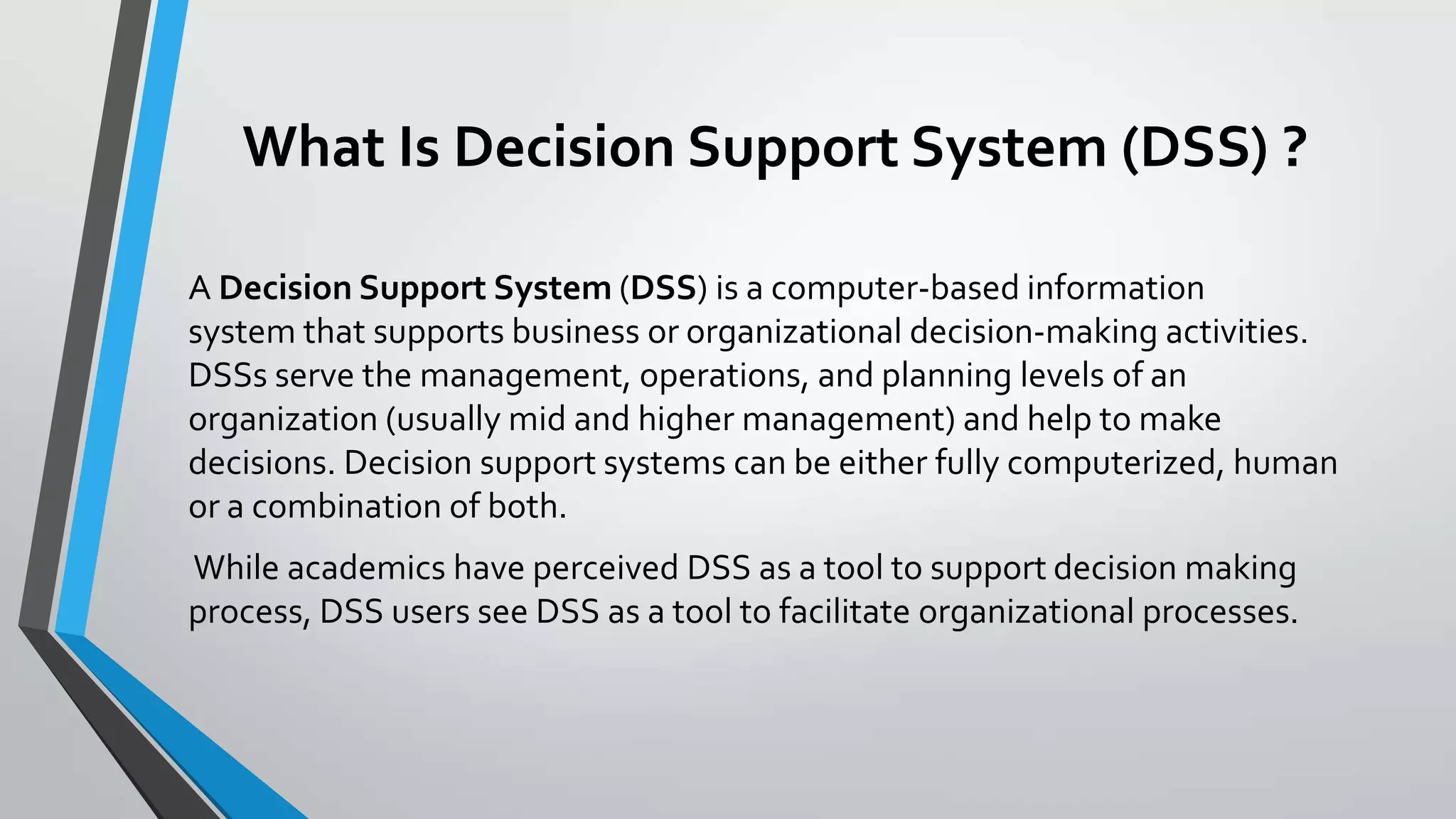 What Is Decision Support System (DSS) ?

A Decision Support System (DSS) is a computer-based information system that supports business or organizational decision-making activities. DSSs serve the management, operations, and planning levels of an organization (usually mid and higher management) and help to make decisions. Decision support systems can be either fully computerized, human or a combination of both.

While academics have perceived DSS as a tool to support decision making process, DSS users see DSS as a tool to facilitate organizational processes.